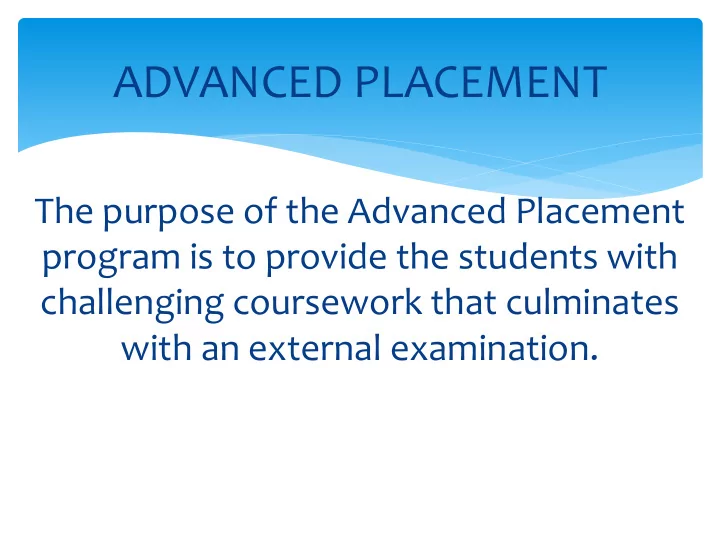 ADVANCED PLACEMENT

The purpose of the Advanced Placement program is to provide the students with challenging coursework that culminates with an external examination.